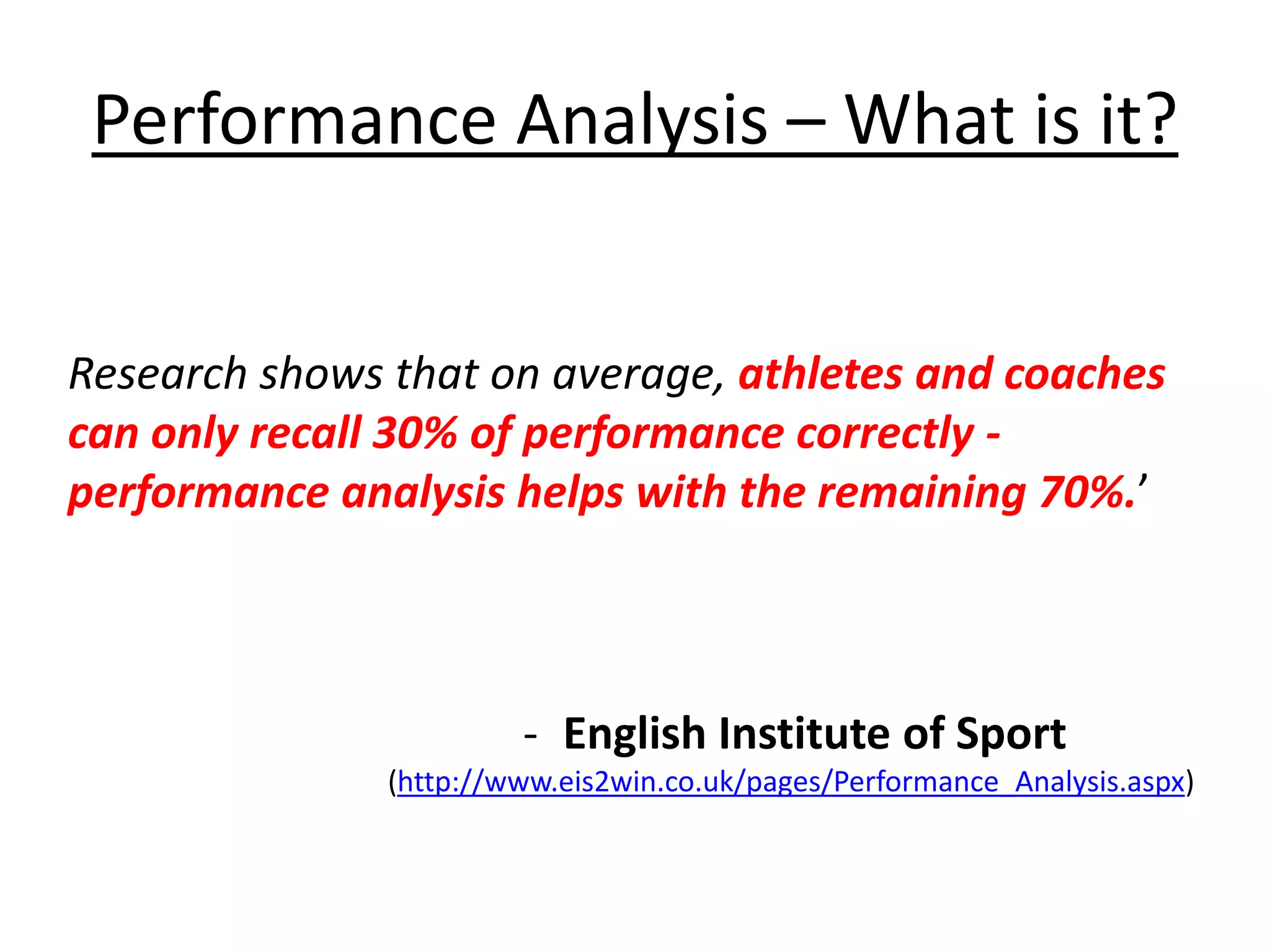 Performance Analysis – What is it?

Research shows that on average, athletes and coaches can only recall 30% of performance correctly - performance analysis helps with the remaining 70%.’

- English Institute of Sport
(http://www.eis2win.co.uk/pages/Performance_Analysis.aspx)